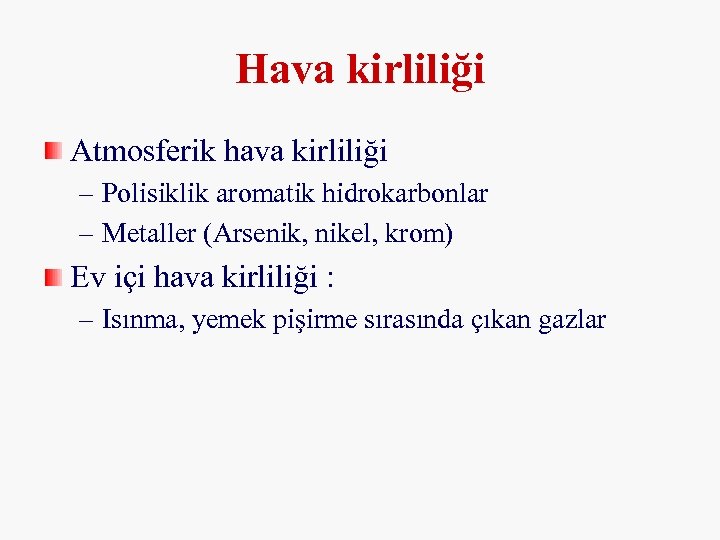 Hava kirliliği

Atmosferik hava kirliliği

– Polisiklik aromatik hidrokarbonlar

– Metaller (Arsenik, nikel, krom)

Ev içi hava kirliliği :

– Isınma, yemek pişirme sırasında çıkan gazlar